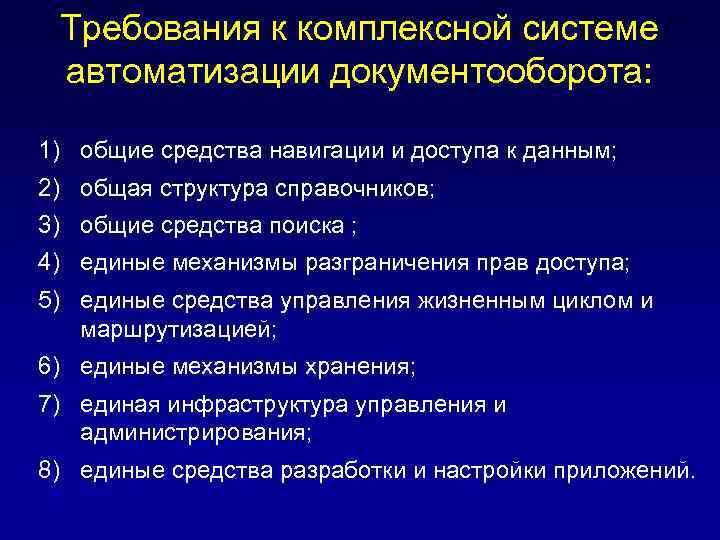 Требования к комплексной системе автоматизации документооборота:

1) общие средства навигации и доступа к данным;
2) общая структура справочников;
3) общие средства поиска ;
4) единые механизмы разграничения прав доступа;
5) единые средства управления жизненным циклом и маршрутизацией;
6) единые механизмы хранения;
7) единая инфраструктура управления и администрирования;
8) единые средства разработки и настройки приложений.